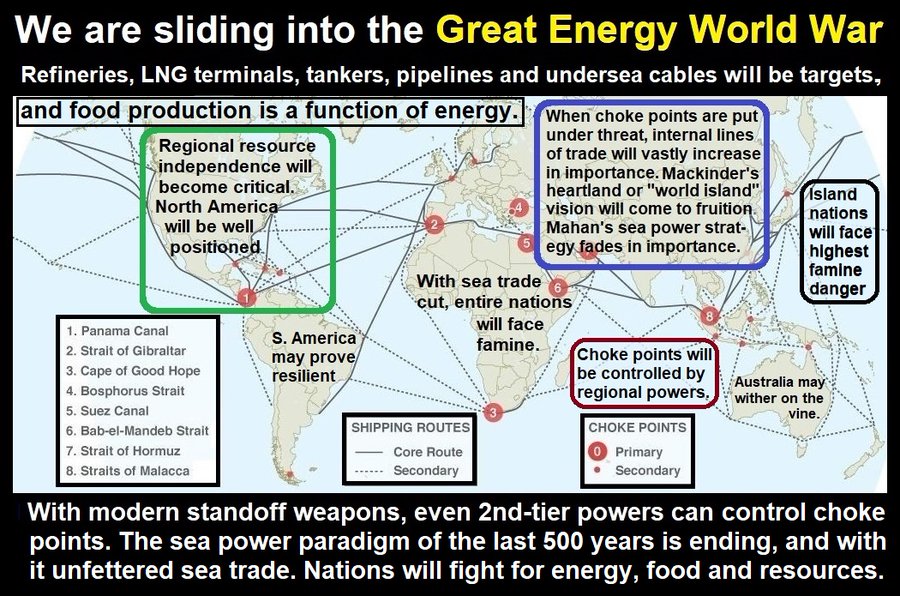 We are sliding into the Great Energy World War

Refineries, LNG terminals, tankers, pipelines and undersea cables will be targets,

and food production is a function of energy.

Regional resource independence will become critical. North America will be well positioned

When choke points are put under threat, internal lines of trade will vastly increase in importance. Mackinder's heartland or "world island" vision will come to fruition. Mahan's sea power strategy fades in importance.

Island nations will face highest famine danger

With sea trade cut, entire nations will face famine.

S. America may prove resilient

Choke points will be controlled by regional powers.

Australia may wither on the vine.

1. Panama Canal
2. Strait of Gibraltar
3. Cape of Good Hope
4. Bosphorus Strait
5. Suez Canal
6. Bab-el-Mandeb Strait
7. Strait of Hormuz
8. Straits of Malacca

SHIPPING ROUTES
Core Route
Secondary

CHOKE POINTS
0 Primary
Secondary

1 2 3 4 5 6 8

With modern standoff weapons, even 2nd-tier powers can control choke points. The sea power paradigm of the last 500 years is ending, and with it unfettered sea trade. Nations will fight for energy, food and resources.